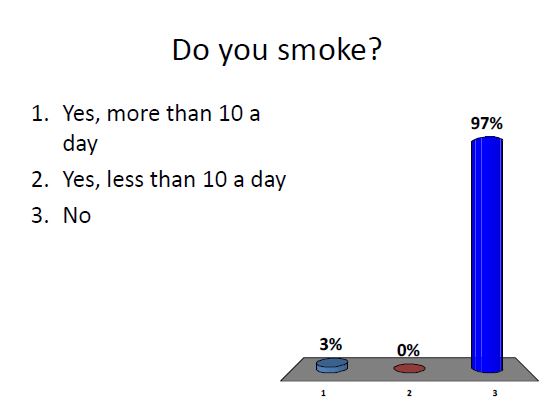 Do you smoke?

1. Yes, more than 10 a day
2. Yes, less than 10 a day
3. No

97%

3%

0%

1

2

3